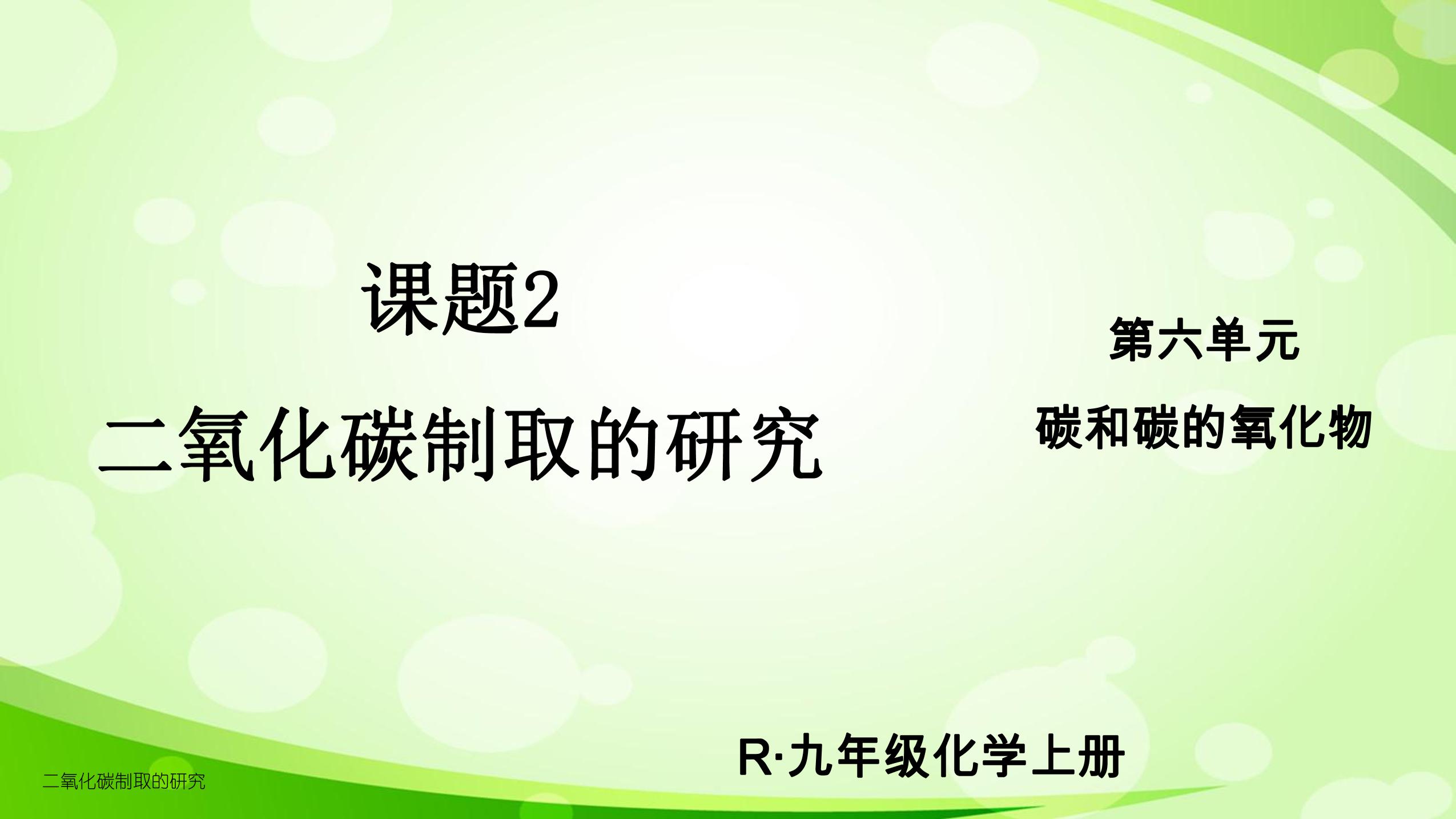 课题2

二氧化碳制取的研究

第六单元

碳和碳的氧化物

R·九年级化学上册

二氧化碳制取的研究